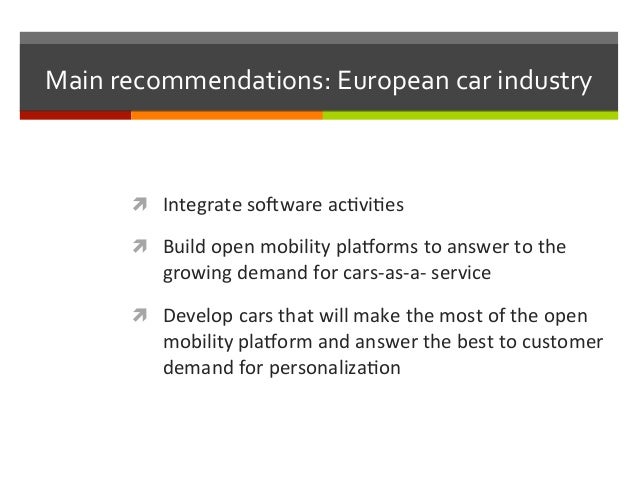 Main recommendations: European car industry

Integrate software activities

Build open mobility platforms to answer to the growing demand for cars-as-a- service

Develop cars that will make the most of the open mobility platform and answer the best to customer demand for personalization